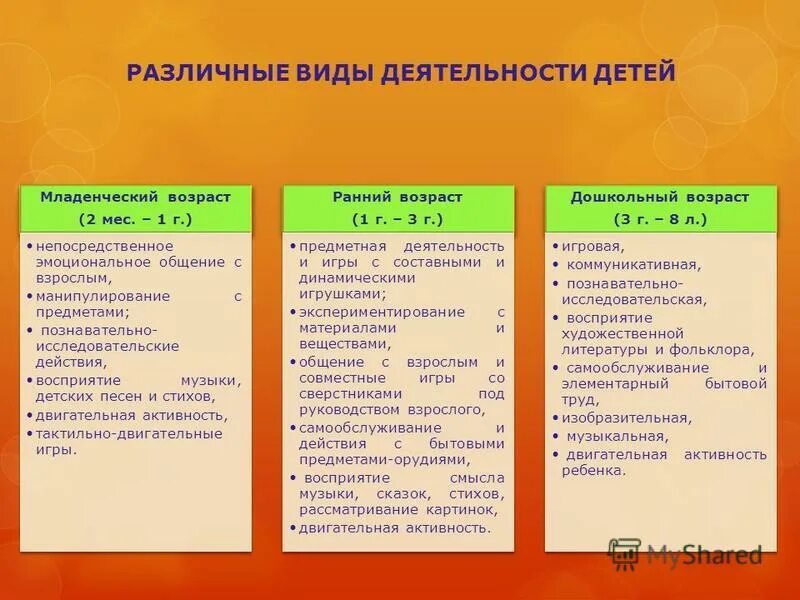 РАЗЛИЧНЫЕ ВИДЫ ДЕЯТЕЛЬНОСТИ ДЕТЕЙ

Младенческий возраст
(2 мес. – 1 г.)

• непосредственное эмоциональное общение с взрослым,
• манипулирование с предметами;
• познавательно-исследовательские действия,
• восприятие музыки, детских песен и стихов,
• двигательная активность,
• тактильно-двигательные игры.

Ранний возраст
(1 г. – 3 г.)

• предметная деятельность и игры с составными и динамическими игрушками;
• экспериментирование с материалами и веществами,
• общение с взрослым и совместные игры со сверстниками под руководством взрослого,
• самообслуживание и действия с бытовыми предметами-орудиями,
• восприятие смысла музыки, сказок, стихов, рассматривание картинок,
• двигательная активность.

Дошкольный возраст
(3 г. – 8 л.)

• игровая,
• коммуникативная,
• познавательно-исследовательская,
• восприятие художественной литературы и фольклора,
• самообслуживание и элементарный бытовой труд,
• изобразительная,
• музыкальная,
• двигательная активность ребенка.

MyShared